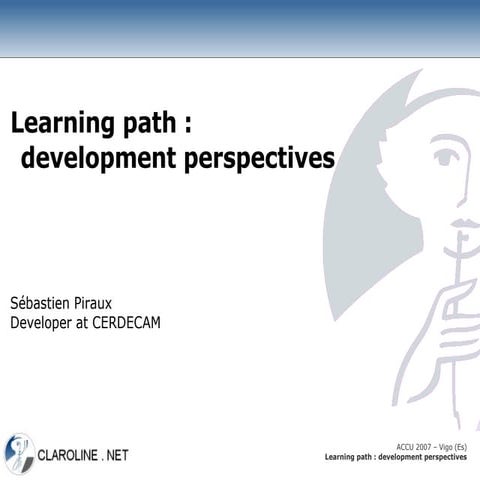 Learning path :
development perspectives

Sébastien Piraux
Developer at CERDECAM

CLAROLINE . NET

ACCU 2007 – Vigo (Es)
Learning path : development perspectives